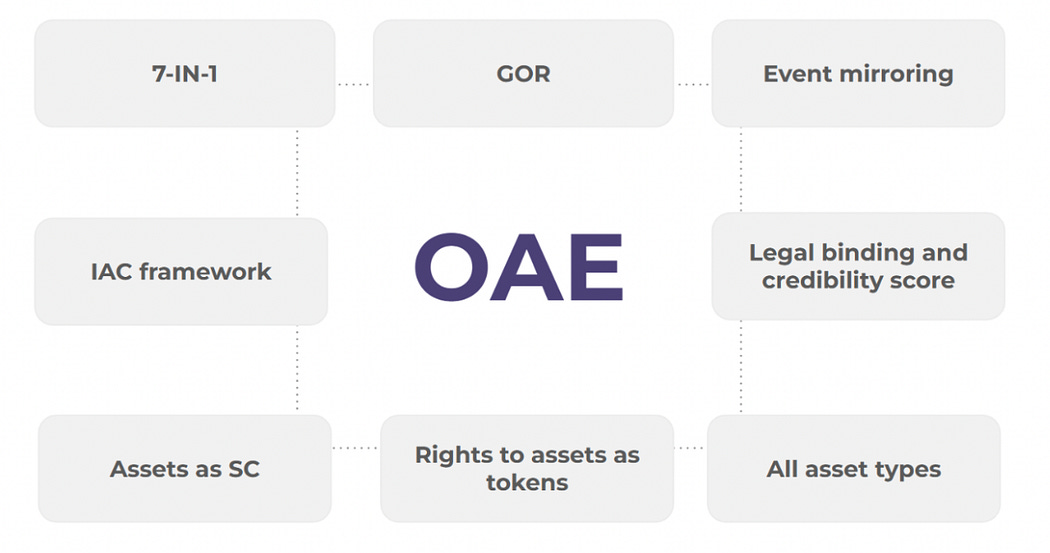 7-IN-1

GOR

Event mirroring

IAC framework

OAE

Legal binding and credibility score

Assets as SC

Rights to assets as tokens

All asset types